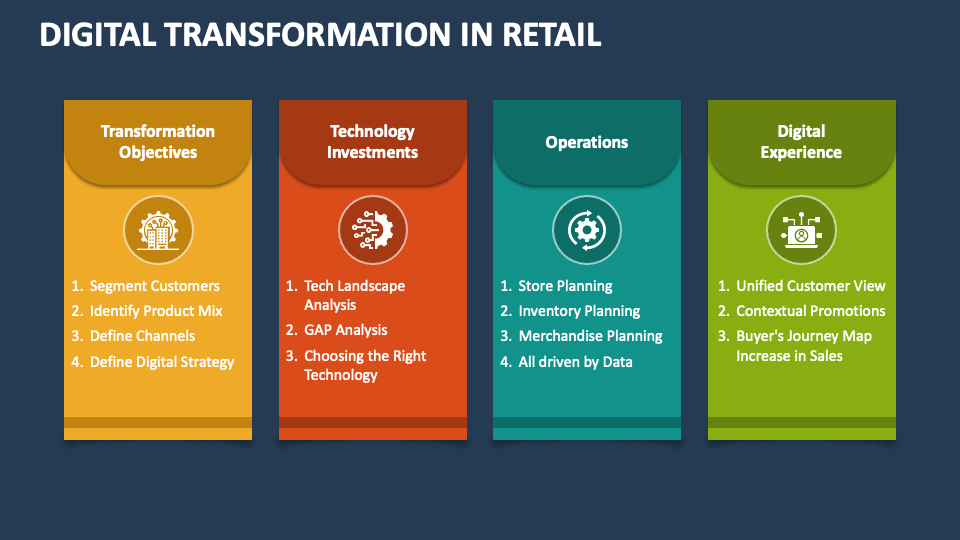 DIGITAL TRANSFORMATION IN RETAIL

Transformation Objectives

1. Segment Customers
2. Identify Product Mix
3. Define Channels
4. Define Digital Strategy

Technology Investments

1. Tech Landscape Analysis
2. GAP Analysis
3. Choosing the Right Technology

Operations

1. Store Planning
2. Inventory Planning
3. Merchandise Planning
4. All driven by Data

Digital Experience

1. Unified Customer View
2. Contextual Promotions
3. Buyer's Journey Map Increase in Sales